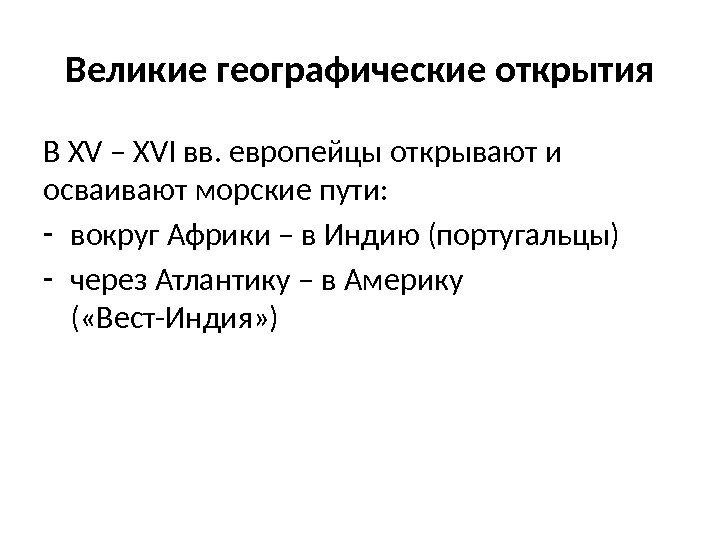 Великие географические открытия

В XV – XVI вв. европейцы открывают и осваивают морские пути:

- вокруг Африки – в Индию (португальцы)
- через Атлантику – в Америку («Вест-Индия»)